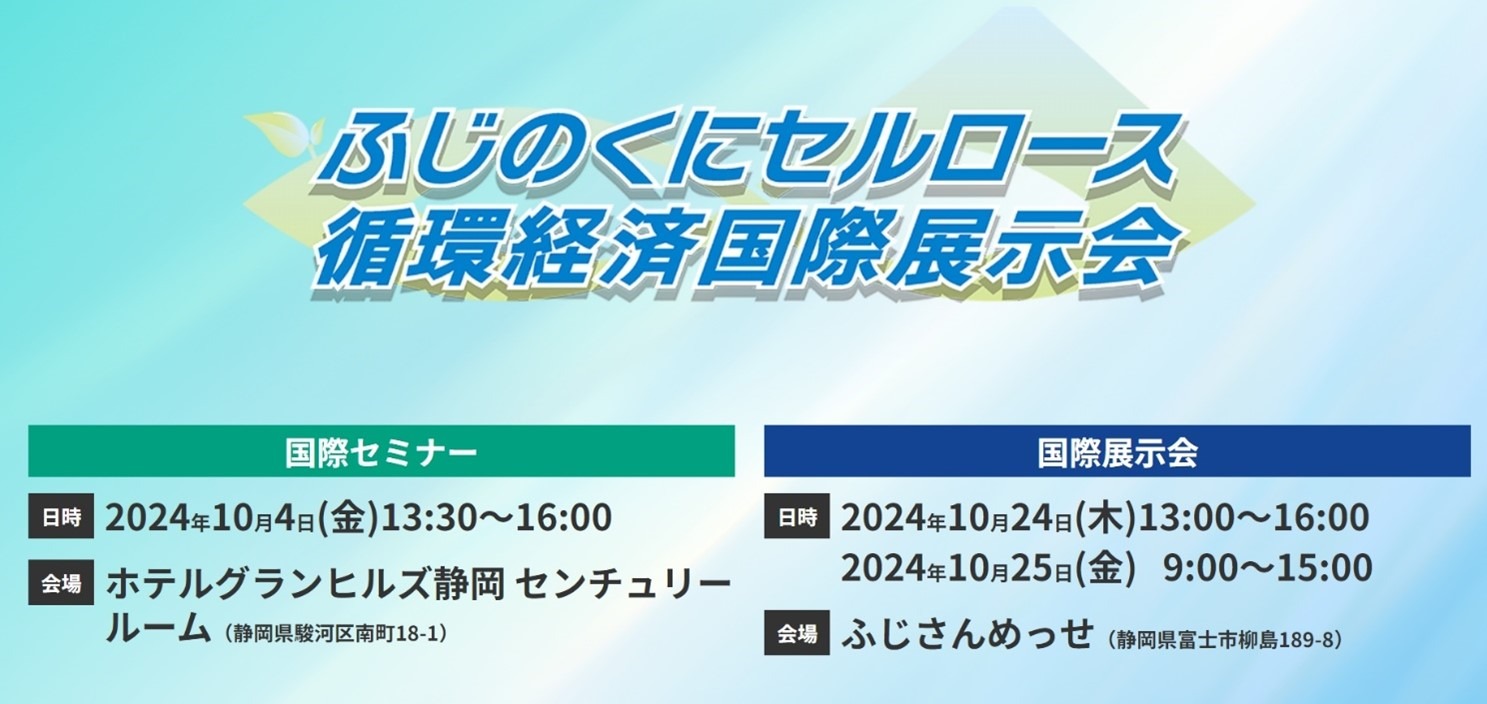 ふじのくにセルロース
循環経済国際展示会

国際セミナー

日時 2024年10月4日(金)13:30～16:00

会場 ホテルグランヒルズ静岡 センチュリールーム（静岡県駿河区南町18-1）

国際展示会

日時 2024年10月24日(木)13:00～16:00
2024年10月25日(金) 9:00～15:00

会場 ふじさんめっせ（静岡県富士市柳島189-8）